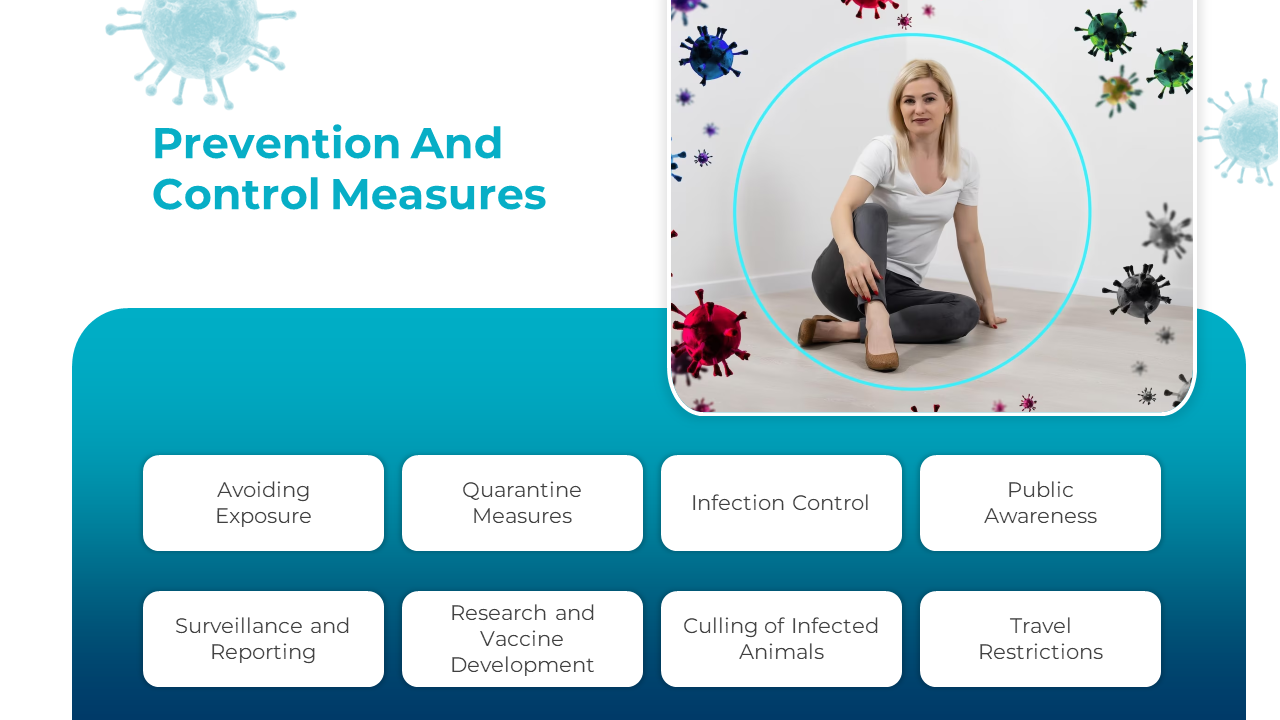 Prevention And Control Measures

Avoiding Exposure

Quarantine Measures

Infection Control

Public Awareness

Surveillance and Reporting

Research and Vaccine Development

Culling of Infected Animals

Travel Restrictions